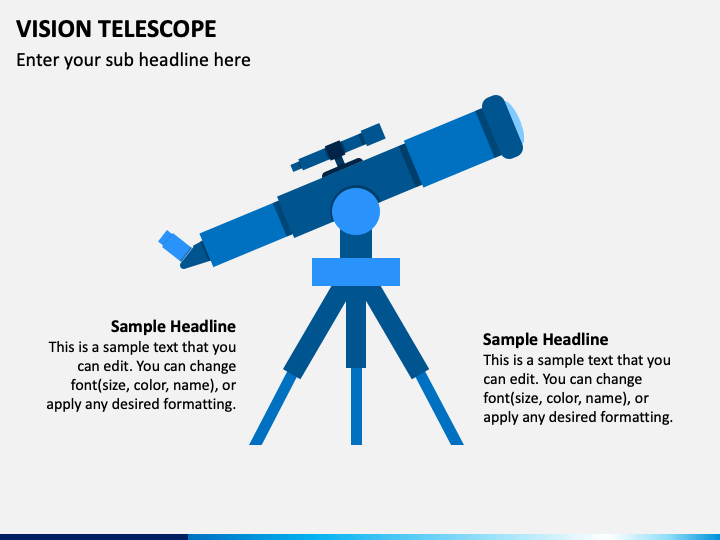 VISION TELESCOPE
Enter your sub headline here

Sample Headline
This is a sample text that you can edit. You can change font(size, color, name), or apply any desired formatting.

Sample Headline
This is a sample text that you can edit. You can change font(size, color, name), or apply any desired formatting.